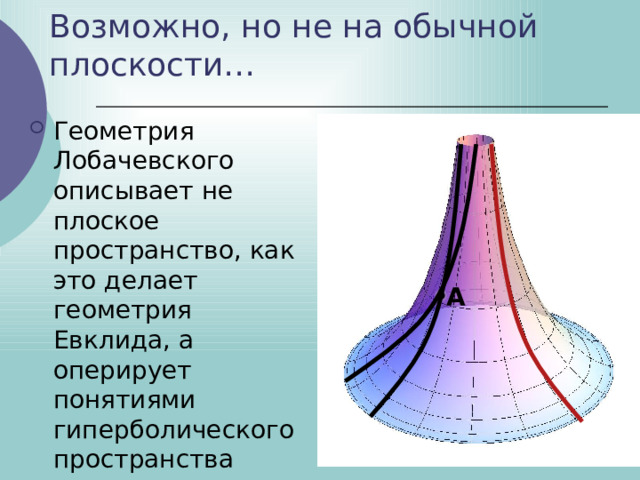 Возможно, но не на обычной плоскости…

Геометрия Лобачевского описывает не плоское пространство, как это делает геометрия Евклида, а оперирует понятиями гиперболического пространства

A